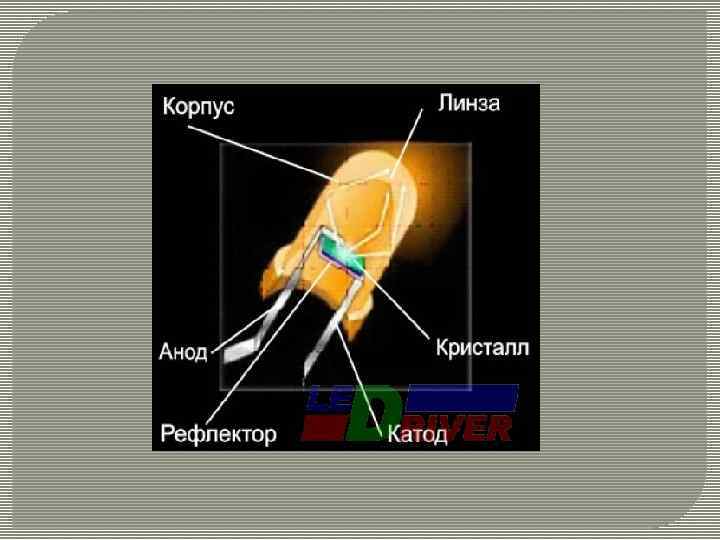 Корпус
Линза
Анод
Кристалл
Рефлектор
Катод
LED DRIVER